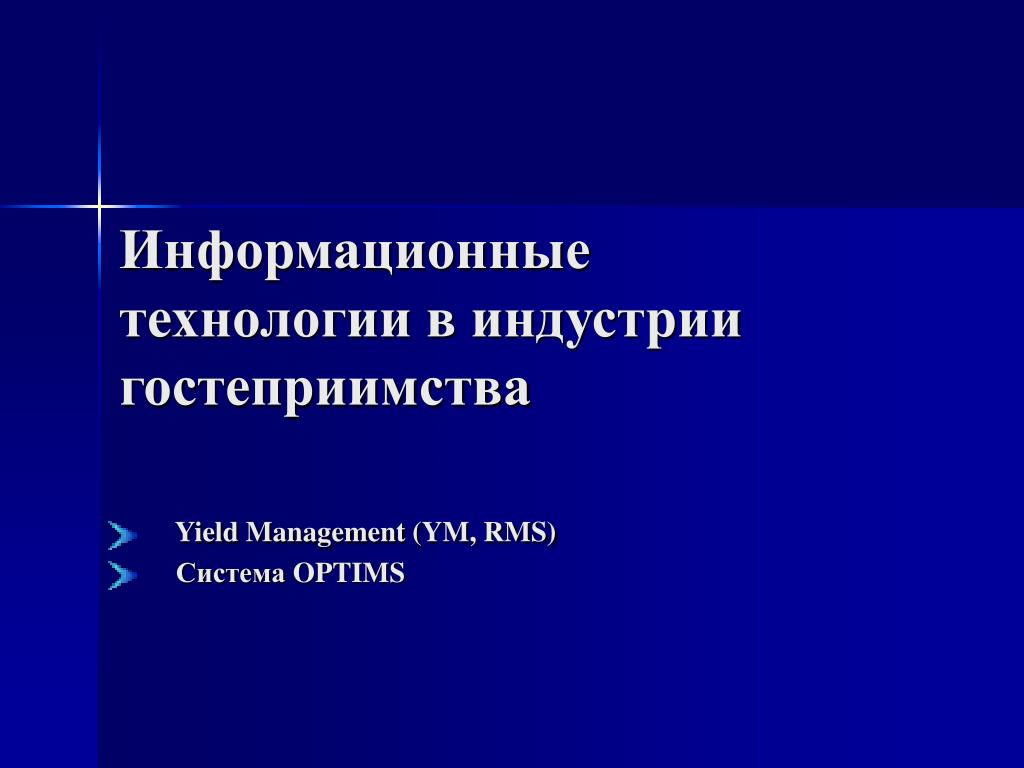 Информационные технологии в индустрии гостеприимства

Yield Management (YM, RMS)
Система OPTIMS